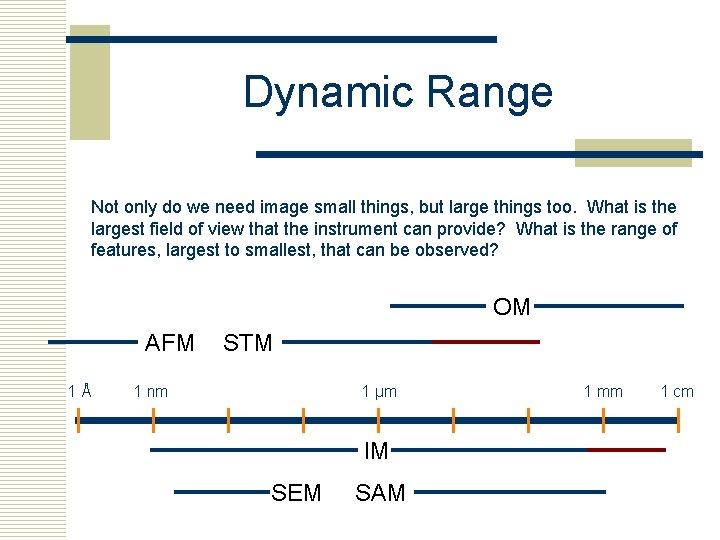 Dynamic Range

Not only do we need image small things, but large things too. What is the largest field of view that the instrument can provide? What is the range of features, largest to smallest, that can be observed?

OM

AFM STM

1 Å 1 nm 1 µm 1 mm 1 cm

IM

SEM SAM